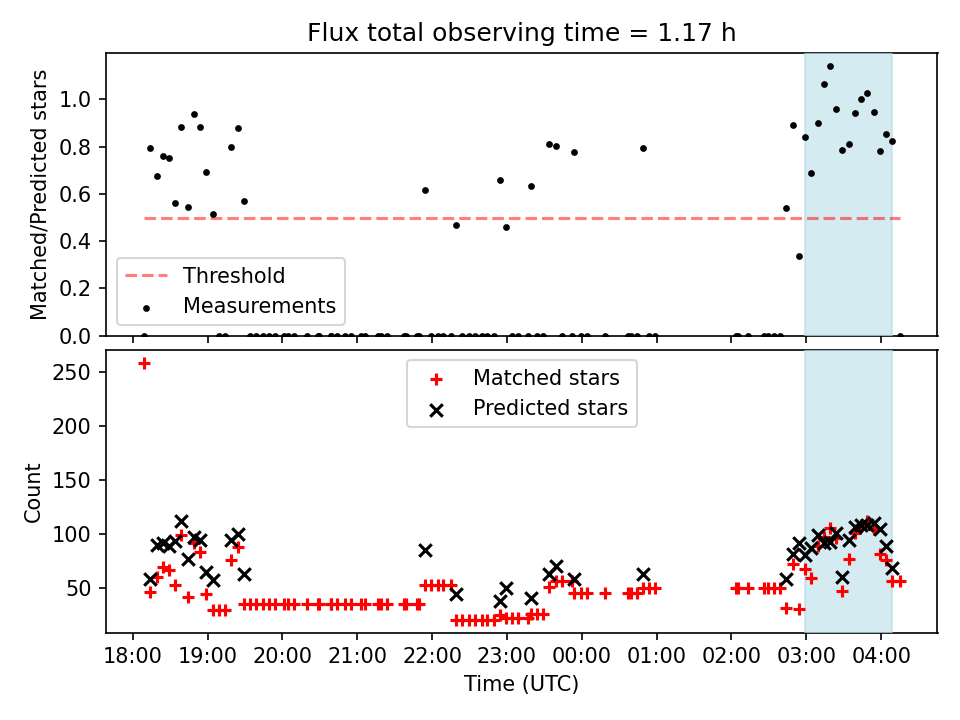 Flux total observing time = 1.17 h

Matched/Predicted stars

1.0
0.8
0.6
0.4
0.2
0.0

Threshold
Measurements

Count

250
200
150
100
50

Matched stars
Predicted stars

18:00 19:00 20:00 21:00 22:00 23:00 00:00 01:00 02:00 03:00 04:00

Time (UTC)